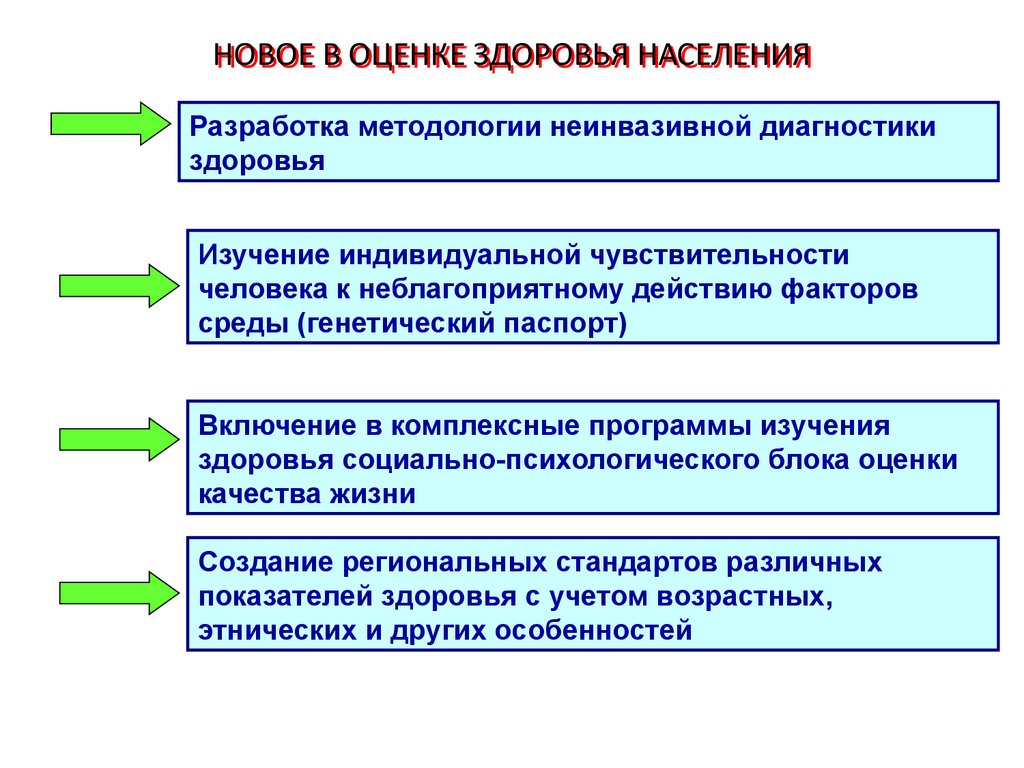 НОВОЕ В ОЦЕНКЕ ЗДОРОВЬЯ НАСЕЛЕНИЯ

Разработка методологии неинвазивной диагностики здоровья

Изучение индивидуальной чувствительности человека к неблагоприятному действию факторов среды (генетический паспорт)

Включение в комплексные программы изучения здоровья социально-психологического блока оценки качества жизни

Создание региональных стандартов различных показателей здоровья с учетом возрастных, этнических и других особенностей